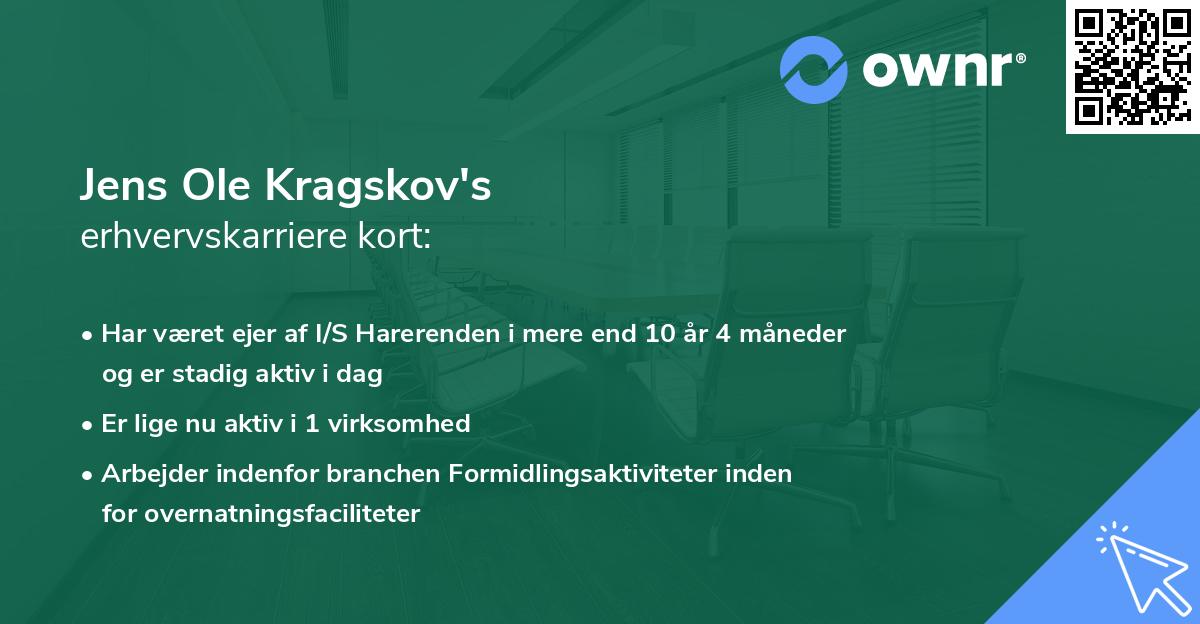 ownr®

Jens Ole Kragskov's
erhvervskarriere kort:

• Har været ejer af I/S Harerenden i mere end 10 år 4 måneder og er stadig aktiv i dag

• Er lige nu aktiv i 1 virksomhed

• Arbejder indenfor branchen Formidlingsaktiviteter inden for overnatningsfaciliteter